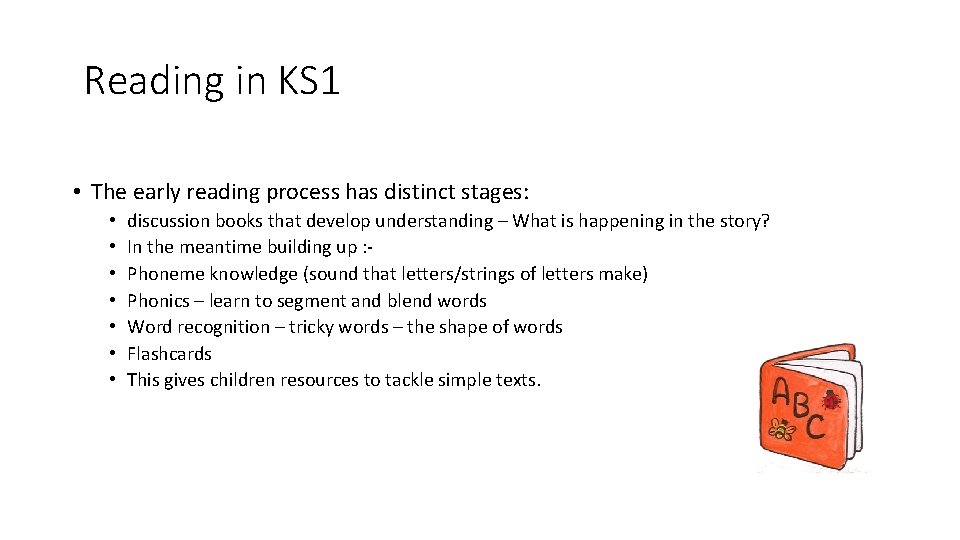 Reading in KS1

• The early reading process has distinct stages:
  • discussion books that develop understanding – What is happening in the story?
  • In the meantime building up :-
  • Phoneme knowledge (sound that letters/strings of letters make)
  • Phonics – learn to segment and blend words
  • Word recognition – tricky words – the shape of words
  • Flashcards
  • This gives children resources to tackle simple texts.

ABC